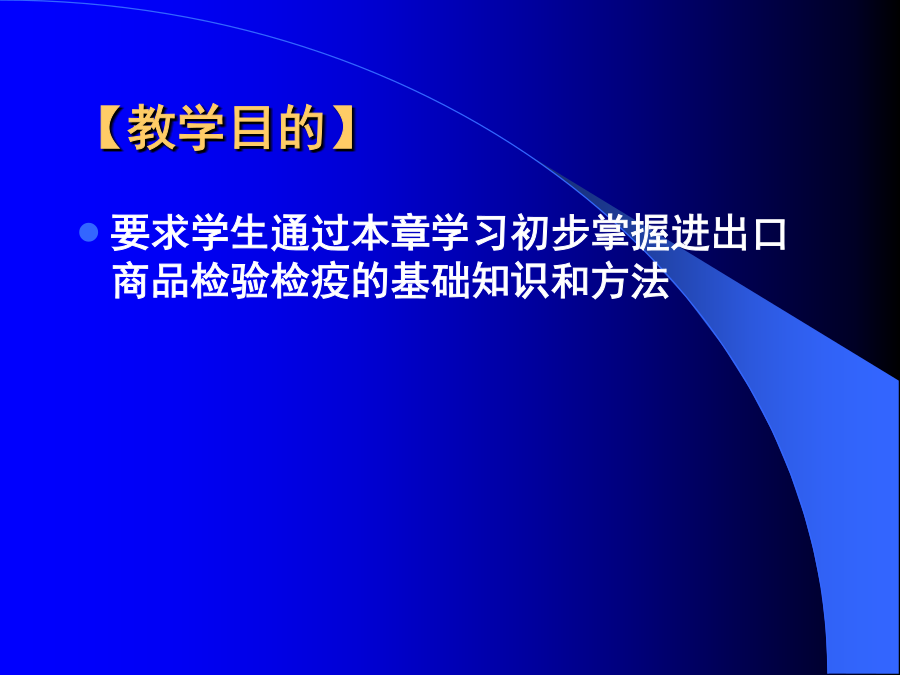 【教学目的】

要求学生通过本章学习初步掌握进出口商品检验检疫的基础知识和方法